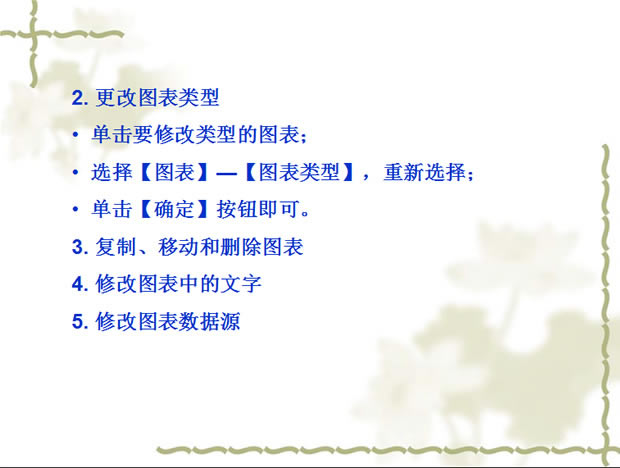 2. 更改图表类型

• 单击要修改类型的图表；

• 选择【图表】—【图表类型】，重新选择；

• 单击【确定】按钮即可。

3. 复制、移动和删除图表

4. 修改图表中的文字

5. 修改图表数据源